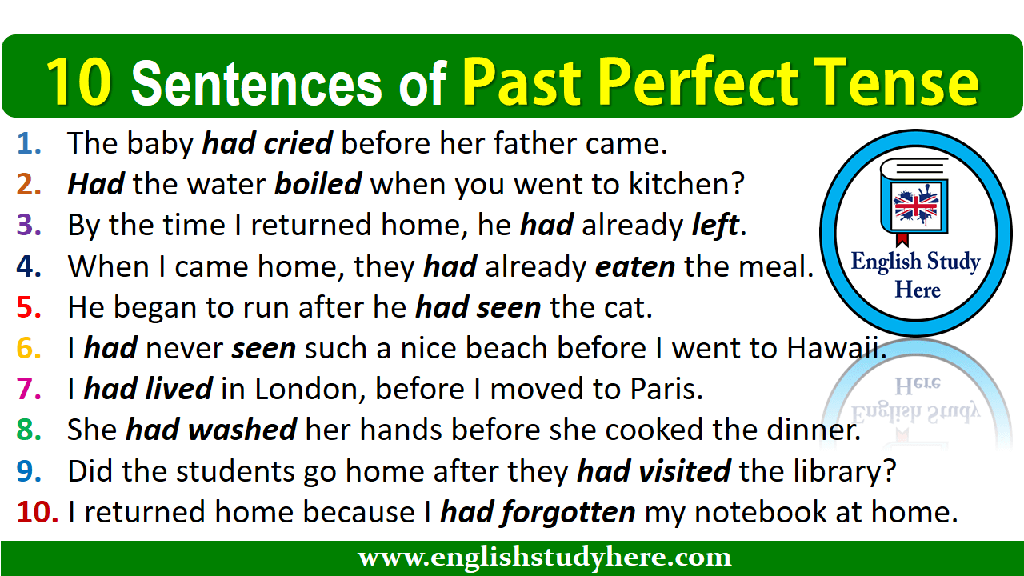 10 Sentences of Past Perfect Tense

1. The baby had cried before her father came.
2. Had the water boiled when you went to kitchen?
3. By the time I returned home, he had already left.
4. When I came home, they had already eaten the meal.
5. He began to run after he had seen the cat.
6. I had never seen such a nice beach before I went to Hawaii.
7. I had lived in London, before I moved to Paris.
8. She had washed her hands before she cooked the dinner.
9. Did the students go home after they had visited the library?
10. I returned home because I had forgotten my notebook at home.

English Study Here

www.englishstudyhere.com